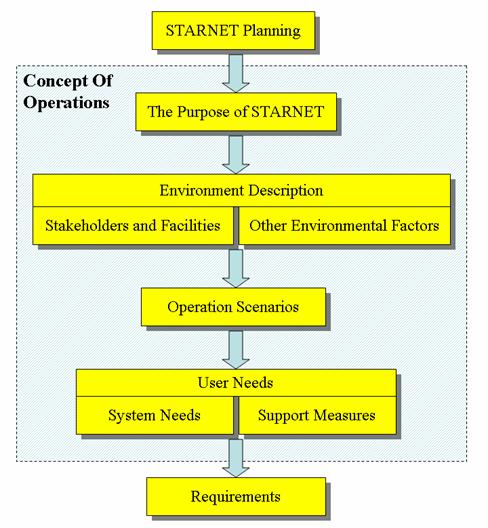 STARNET Planning

Concept Of Operations

The Purpose of STARNET

Environment Description

Stakeholders and Facilities

Other Environmental Factors

Operation Scenarios

User Needs

System Needs

Support Measures

Requirements